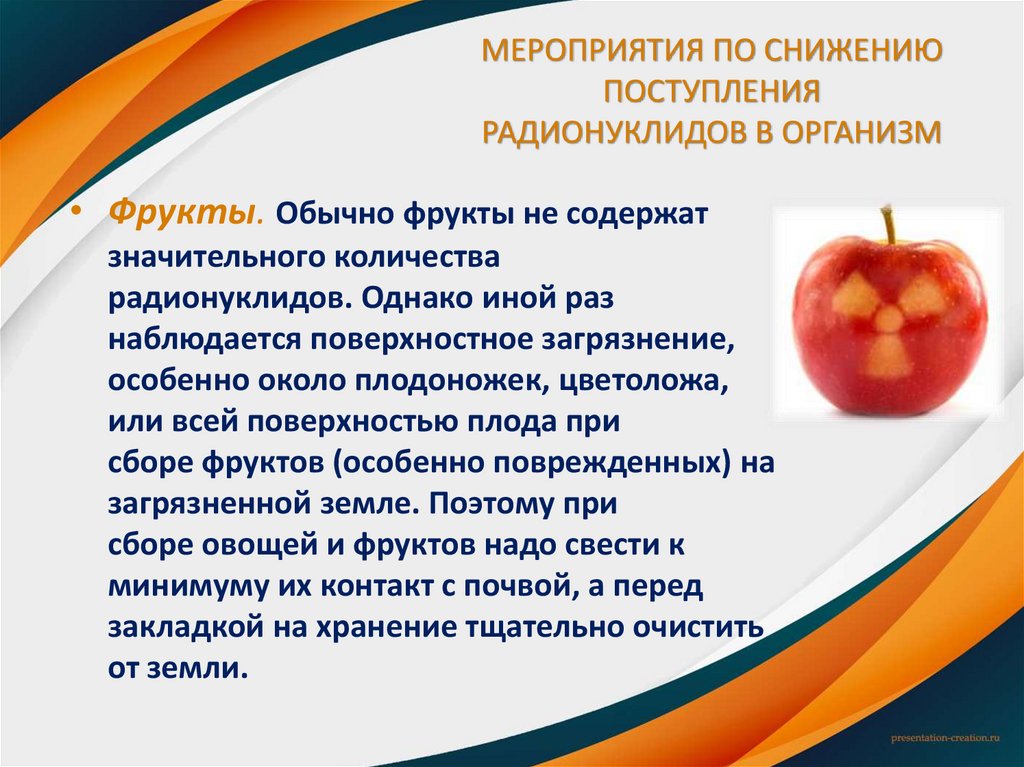 МЕРОПРИЯТИЯ ПО СНИЖЕНИЮ ПОСТУПЛЕНИЯ РАДИОНУКЛИДОВ В ОРГАНИЗМ

• Фрукты. Обычно фрукты не содержат значительного количества радионуклидов. Однако иной раз наблюдается поверхностное загрязнение, особенно около плодоножек, цветоложа, или всей поверхностью плода при сборе фруктов (особенно поврежденных) на загрязненной земле. Поэтому при сборе овощей и фруктов надо свести к минимуму их контакт с почвой, а перед закладкой на хранение тщательно очистить от земли.

presentation-creation.ru